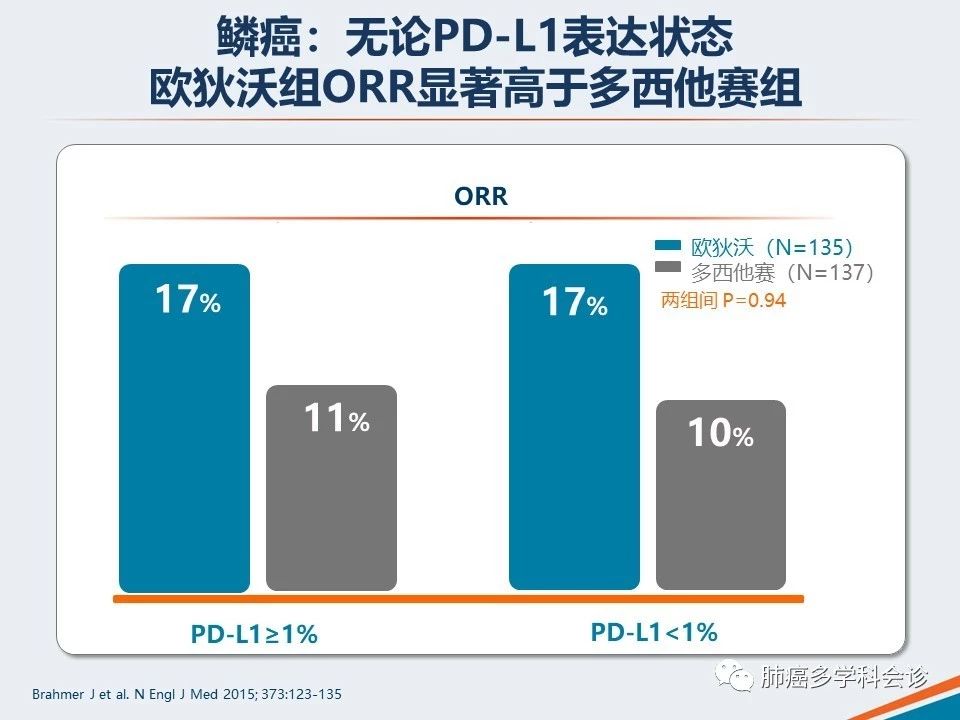 鳞癌：无论PD-L1表达状态
欧狄沃组ORR显著高于多西他赛组

ORR

欧狄沃（N=135）
多西他赛（N=137）
两组间 P=0.94

17%

11%

17%

10%

PD-L1≥1%

PD-L1<1%

Brahmer J et al. N Engl J Med 2015; 373:123-135

肺癌多学科会诊